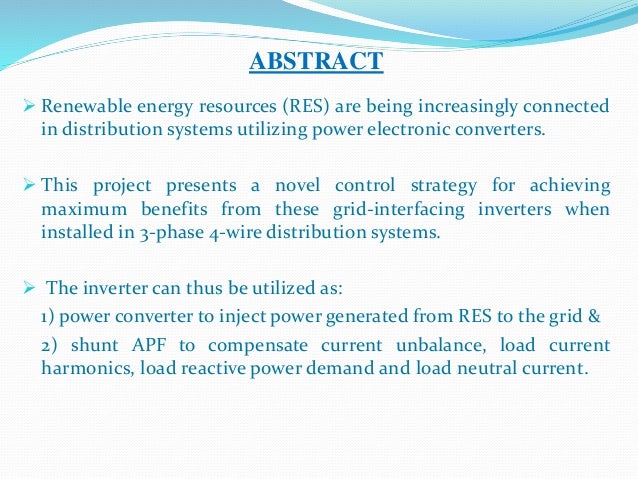 ABSTRACT

➢ Renewable energy resources (RES) are being increasingly connected in distribution systems utilizing power electronic converters.

➢ This project presents a novel control strategy for achieving maximum benefits from these grid-interfacing inverters when installed in 3-phase 4-wire distribution systems.

➢ The inverter can thus be utilized as:

1) power converter to inject power generated from RES to the grid &

2) shunt APF to compensate current unbalance, load current harmonics, load reactive power demand and load neutral current.